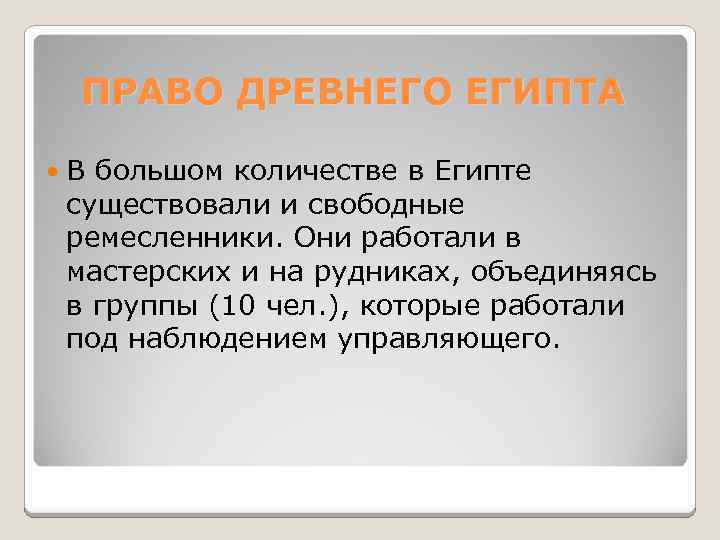 ПРАВО ДРЕВНЕГО ЕГИПТА

В большом количестве в Египте существовали и свободные ремесленники. Они работали в мастерских и на рудниках, объединяясь в группы (10 чел.), которые работали под наблюдением управляющего.